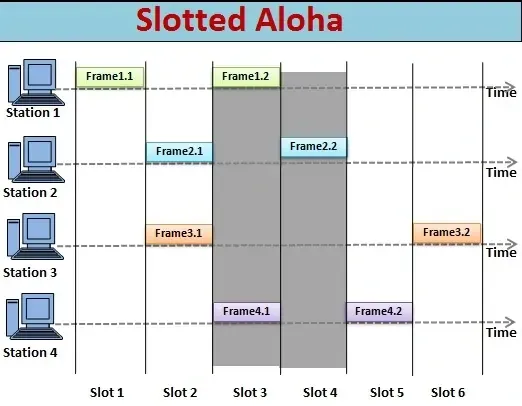 Slotted Aloha

Frame1.1
Frame1.2
Time
Station 1

Frame2.1
Frame2.2
Time
Station 2

Frame3.1
Frame3.2
Time
Station 3

Frame4.1
Frame4.2
Time
Station 4

Slot 1
Slot 2
Slot 3
Slot 4
Slot 5
Slot 6